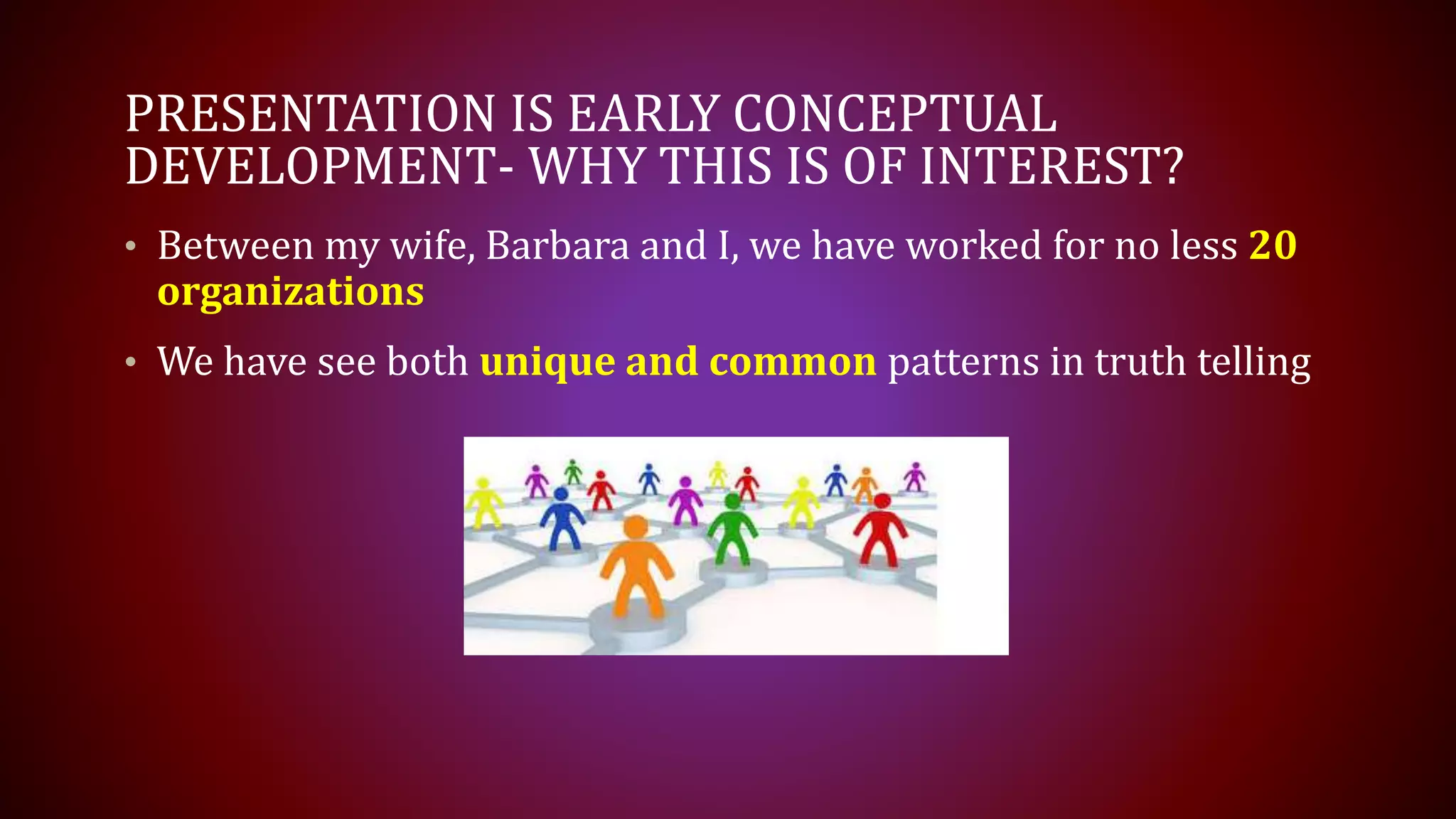 PRESENTATION IS EARLY CONCEPTUAL DEVELOPMENT- WHY THIS IS OF INTEREST?

• Between my wife, Barbara and I, we have worked for no less 20 organizations

• We have see both unique and common patterns in truth telling